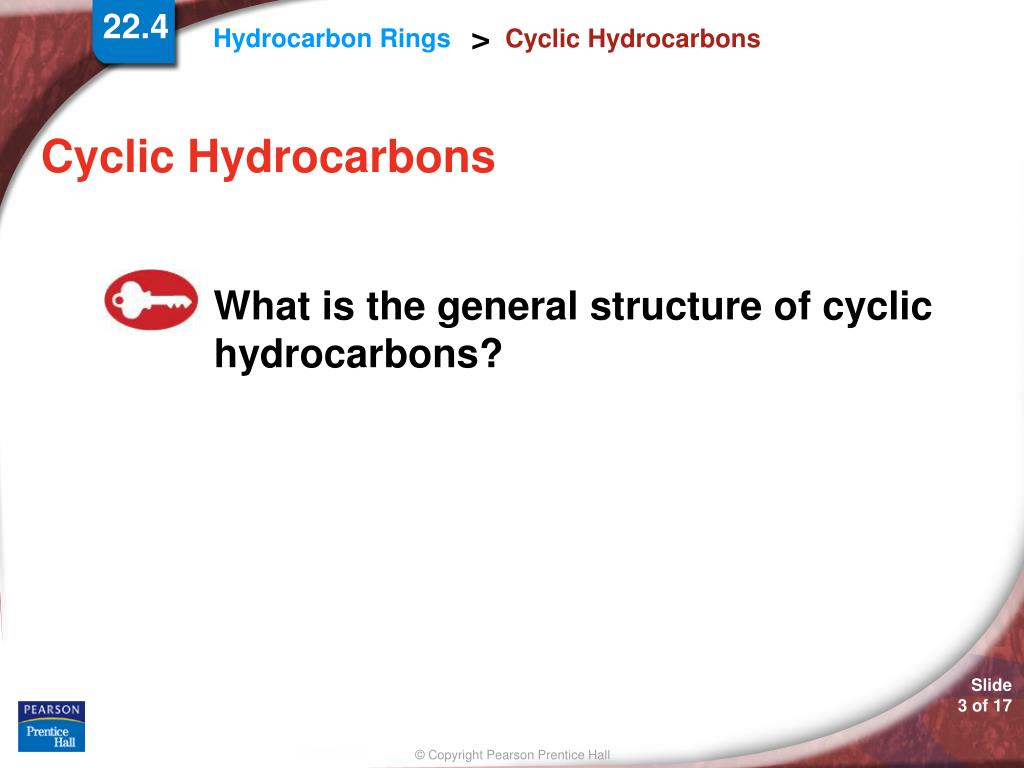 22.4

Hydrocarbon Rings > Cyclic Hydrocarbons

Cyclic Hydrocarbons

What is the general structure of cyclic hydrocarbons?

PEARSON
Prentice Hall

© Copyright Pearson Prentice Hall

Slide
3 of 17